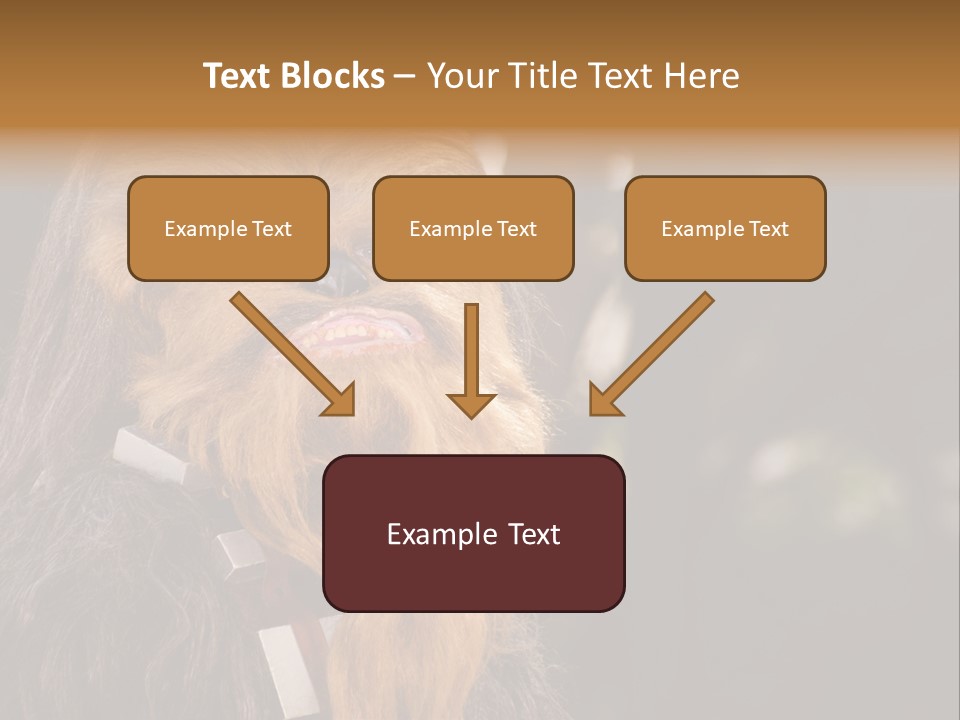 Text Blocks – Your Title Text Here

Example Text

Example Text

Example Text

Example Text